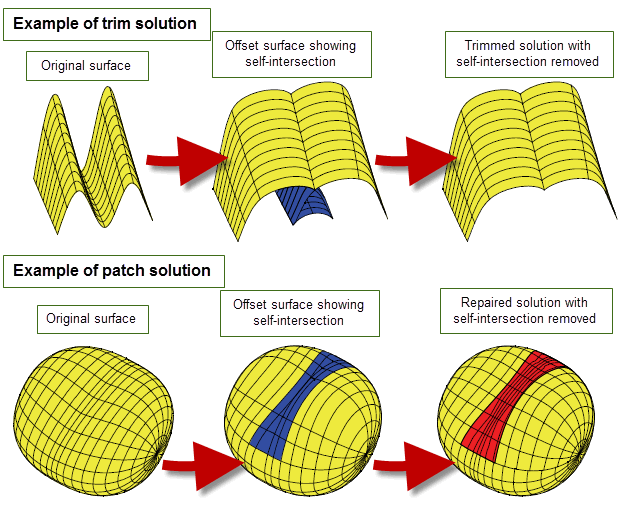 Example of trim solution

Original surface

Offset surface showing self-intersection

Trimmed solution with self-intersection removed

Example of patch solution

Original surface

Offset surface showing self-intersection

Repaired solution with self-intersection removed